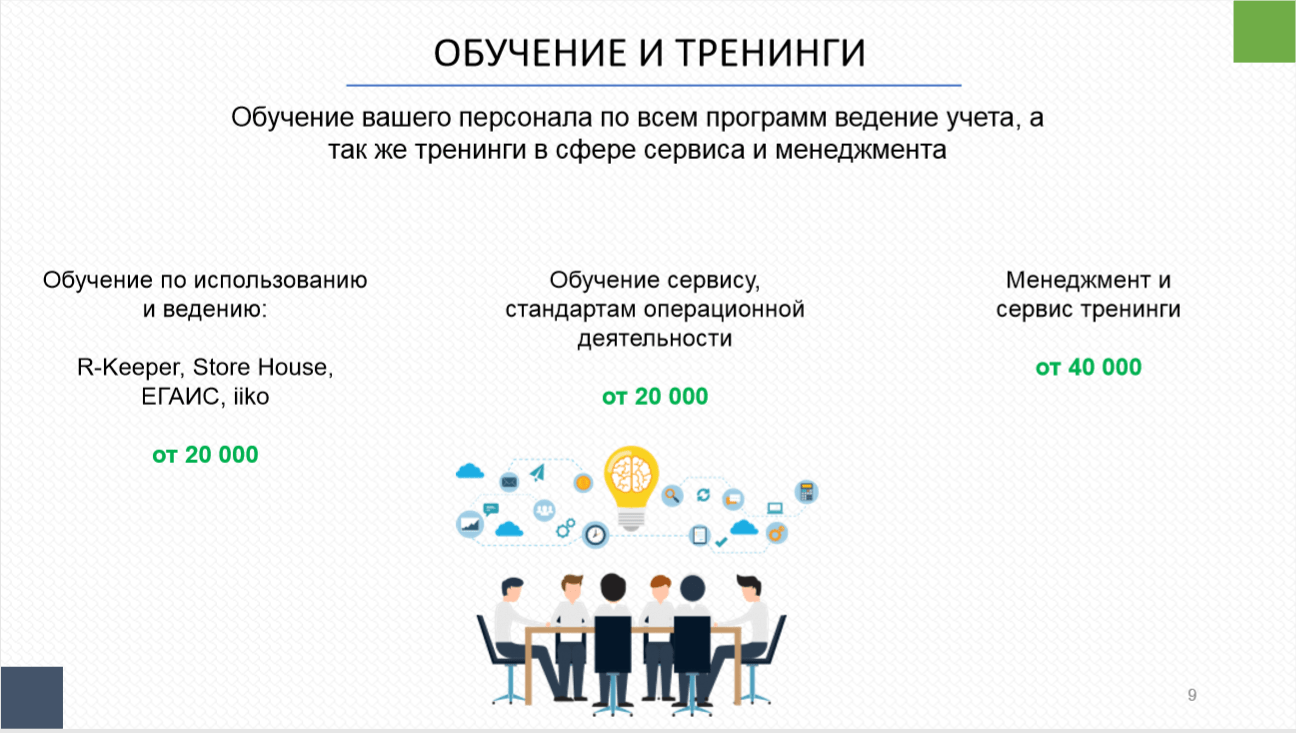 ОБУЧЕНИЕ И ТРЕНИНГИ

Обучение вашего персонала по всем программ ведение учета, а так же тренинги в сфере сервиса и менеджмента

Обучение по использованию и ведению:

R-Keeper, Store House, ЕГАИС, iiko

от 20 000

Обучение сервису, стандартам операционной деятельности

от 20 000

Менеджмент и сервис тренинги

от 40 000

9